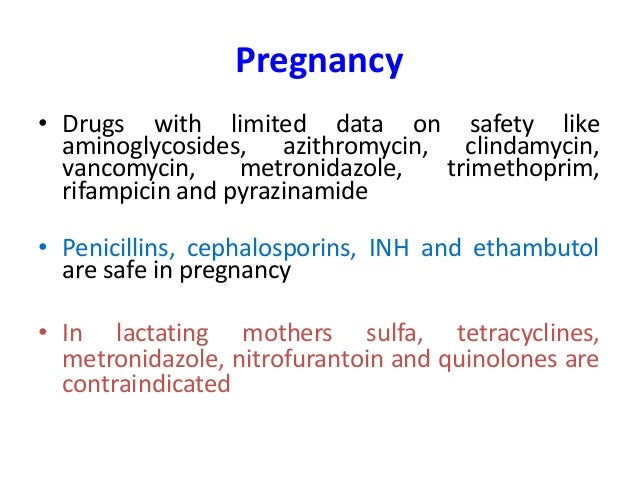 Pregnancy

• Drugs with limited data on safety like aminoglycosides, azithromycin, clindamycin, vancomycin, metronidazole, trimethoprim, rifampicin and pyrazinamide

• Penicillins, cephalosporins, INH and ethambutol are safe in pregnancy

• In lactating mothers sulfa, tetracyclines, metronidazole, nitrofurantoin and quinolones are contraindicated